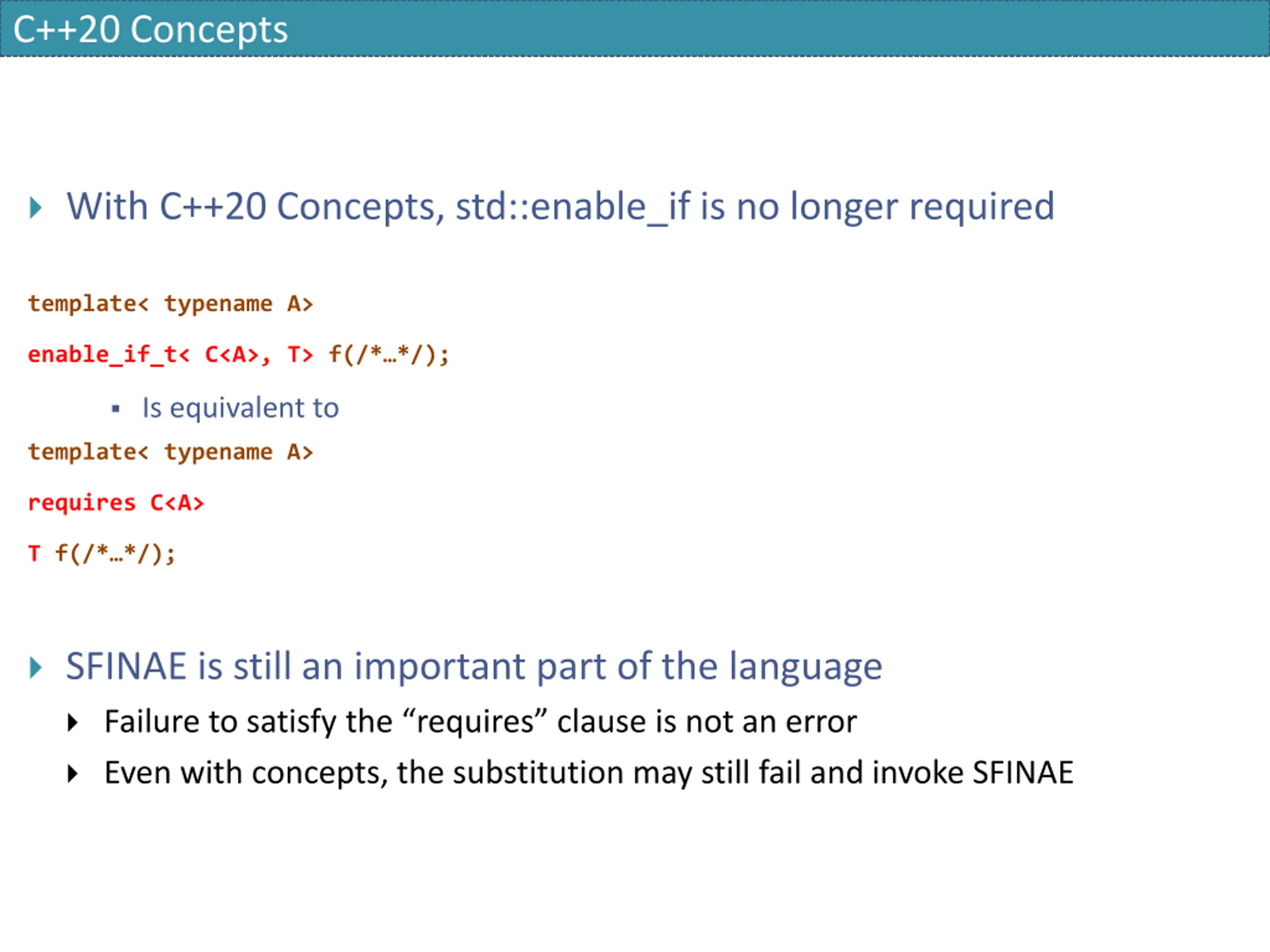 C++20 Concepts

With C++20 Concepts, std::enable_if is no longer required

template< typename A>

enable_if_t< C<A>, T> f(/*…*/);

Is equivalent to

template< typename A>

requires C<A>

T f(/*…*/);

SFINAE is still an important part of the language

Failure to satisfy the “requires” clause is not an error

Even with concepts, the substitution may still fail and invoke SFINAE